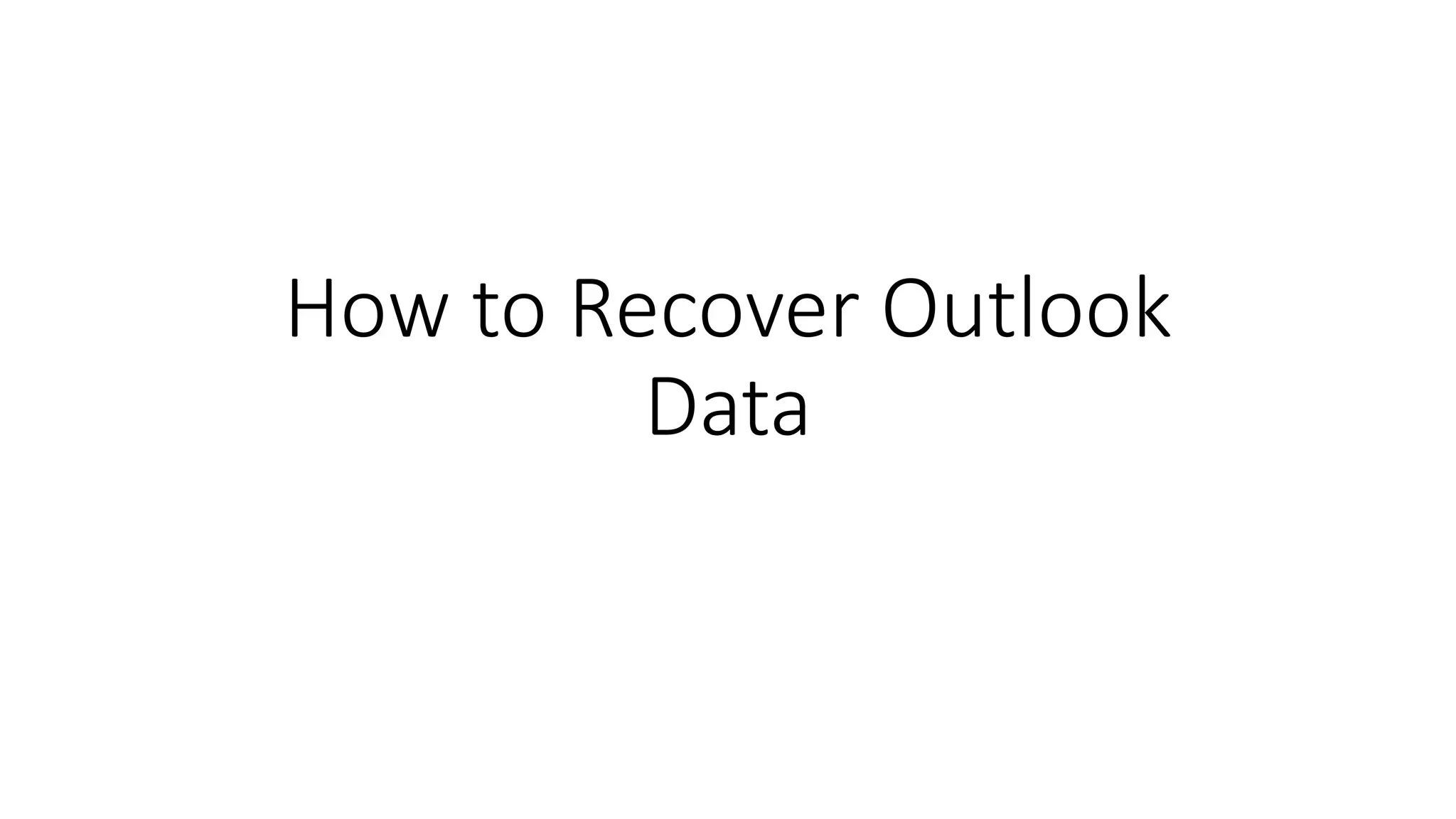 How to Recover Outlook Data